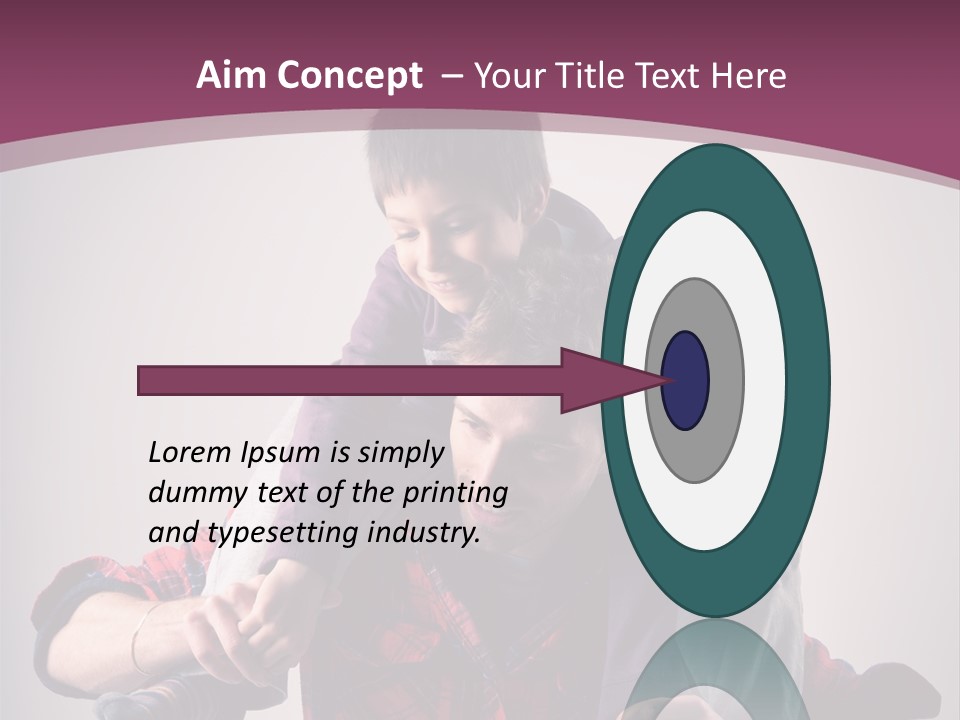 Aim Concept – Your Title Text Here

Lorem Ipsum is simply dummy text of the printing and typesetting industry.